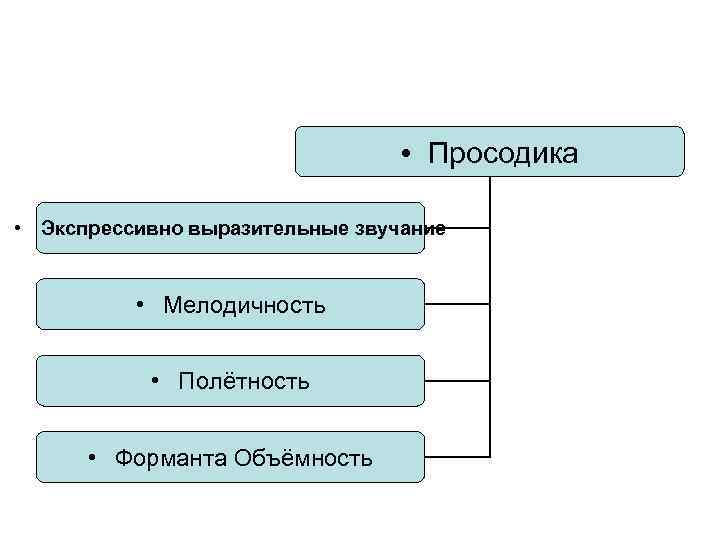 • Просодика

• Экспрессивно выразительные звучание

• Мелодичность

• Полётность

• Форманта Объёмность